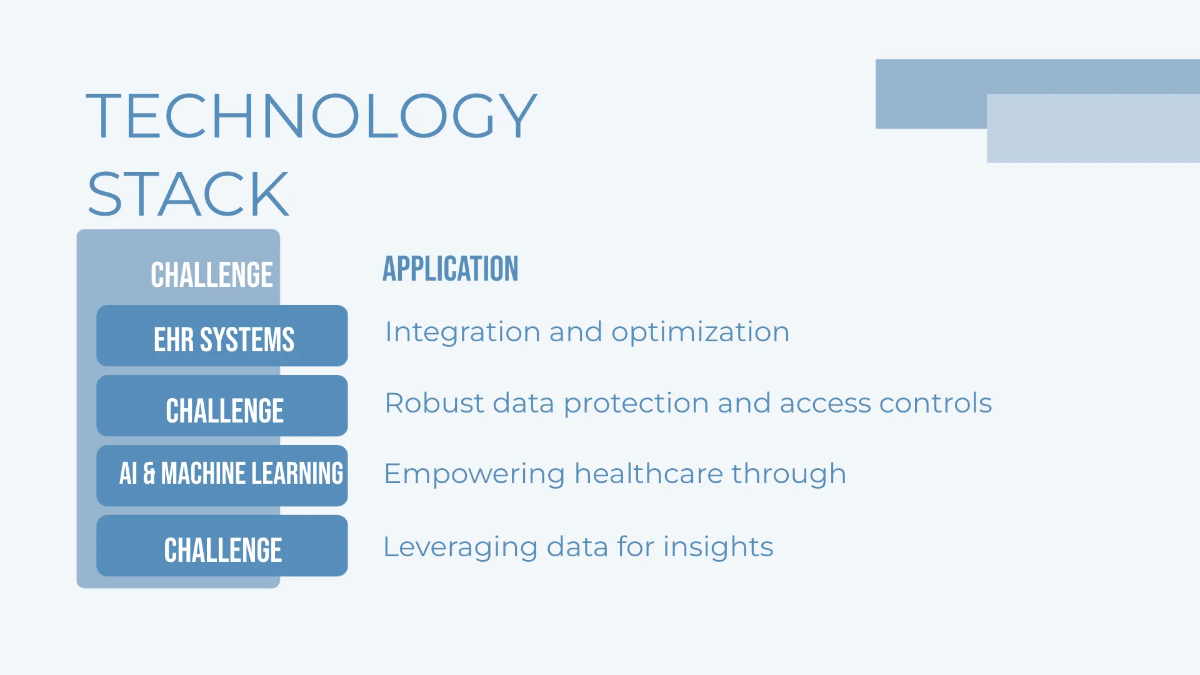 TECHNOLOGY STACK

| CHALLENGE | APPLICATION |
|---|---|
| EHR SYSTEMS | Integration and optimization |
| CHALLENGE | Robust data protection and access controls |
| AI & MACHINE LEARNING | Empowering healthcare through |
| CHALLENGE | Leveraging data for insights |